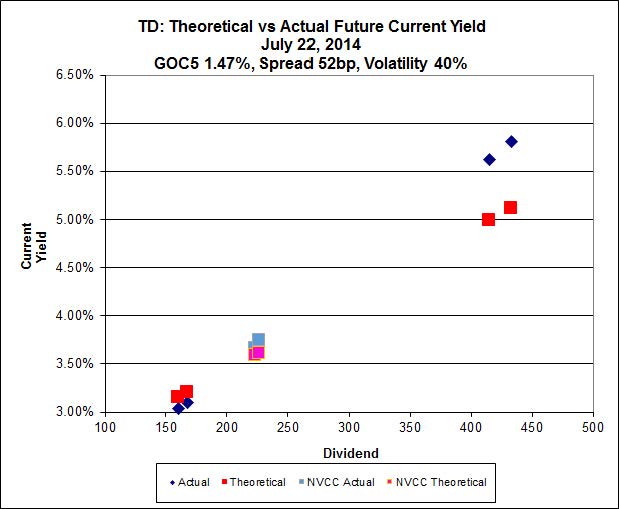 TD: Theoretical vs Actual Future Current Yield
July 22, 2014
GOC5 1.47%, Spread 52bp, Volatility 40%

Current Yield

6.50%
6.00%
5.50%
5.00%
4.50%
4.00%
3.50%
3.00%

100 150 200 250 300 350 400 450 500

Dividend

Actual Theoretical NVCC Actual NVCC Theoretical